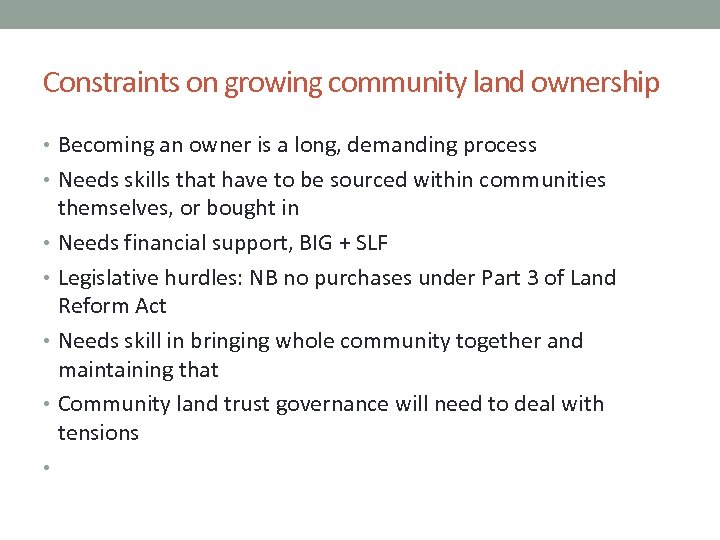 Constraints on growing community land ownership

• Becoming an owner is a long, demanding process
• Needs skills that have to be sourced within communities themselves, or bought in
• Needs financial support, BIG + SLF
• Legislative hurdles: NB no purchases under Part 3 of Land Reform Act
• Needs skill in bringing whole community together and maintaining that
• Community land trust governance will need to deal with tensions
•